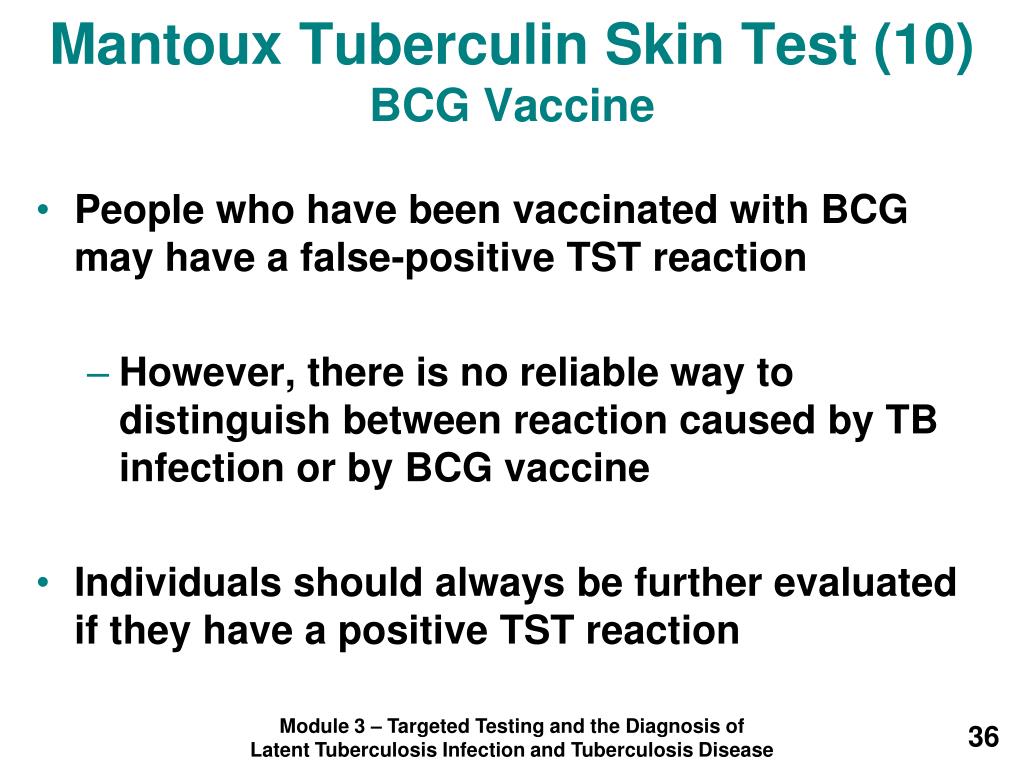 Mantoux Tuberculin Skin Test (10)
BCG Vaccine

• People who have been vaccinated with BCG may have a false-positive TST reaction

– However, there is no reliable way to distinguish between reaction caused by TB infection or by BCG vaccine

• Individuals should always be further evaluated if they have a positive TST reaction

Module 3 – Targeted Testing and the Diagnosis of Latent Tuberculosis Infection and Tuberculosis Disease

36